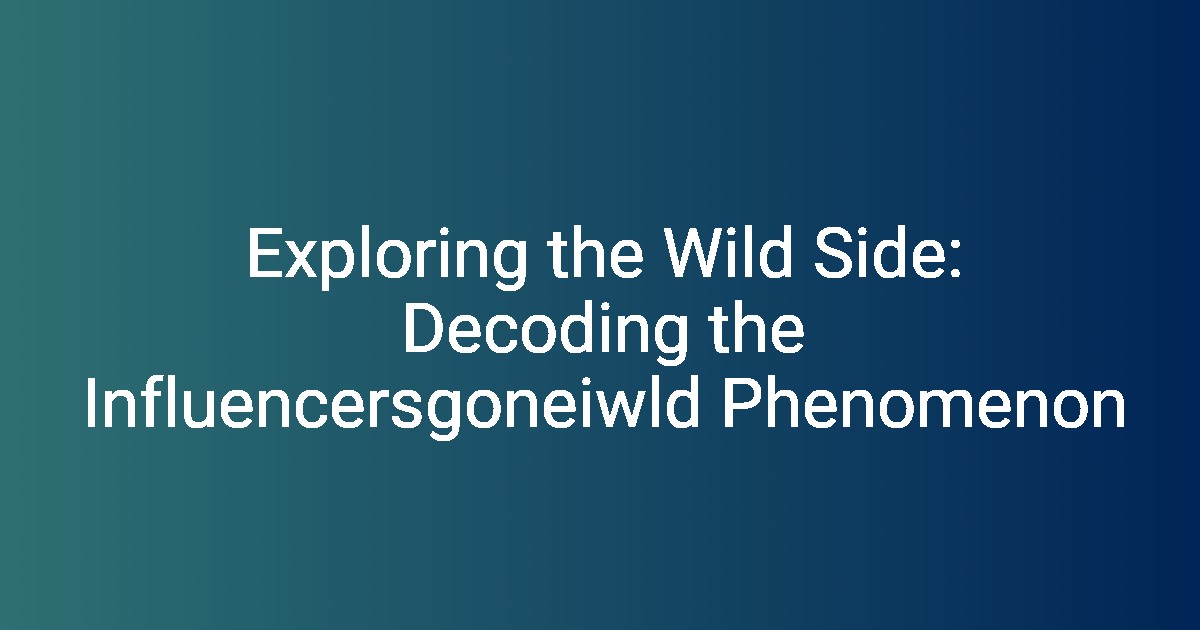 Exploring the Wild Side: Decoding the Influencersgoneiwld Phenomenon